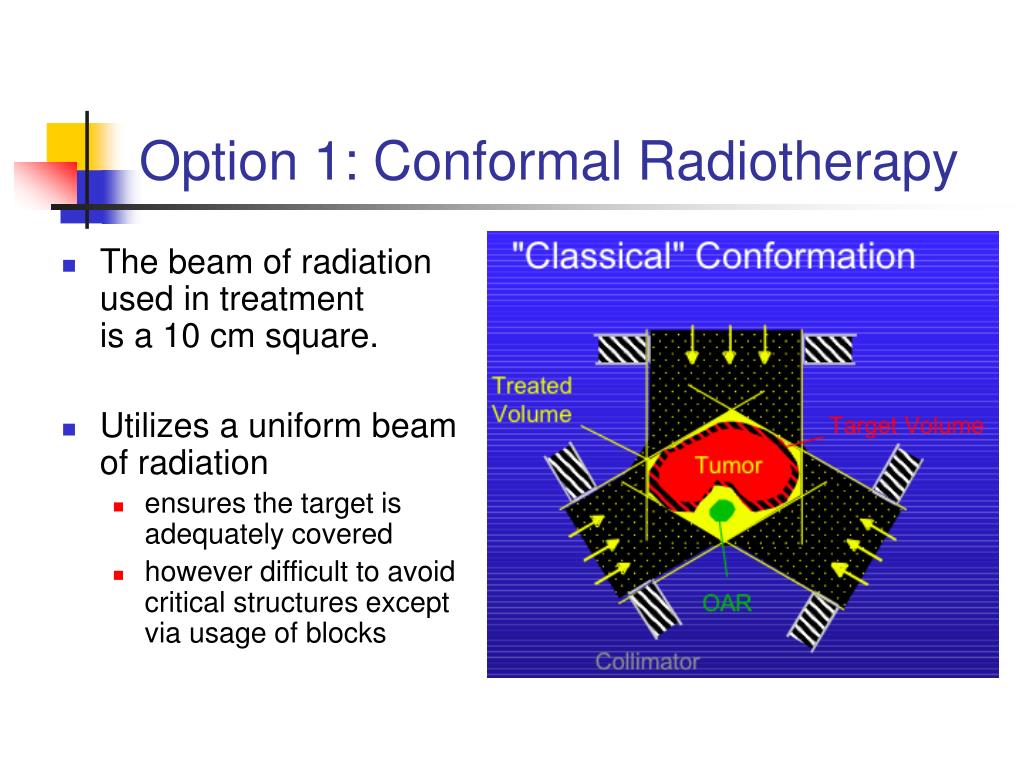 Option 1: Conformal Radiotherapy

- The beam of radiation used in treatment is a 10 cm square.
- Utilizes a uniform beam of radiation
  - ensures the target is adequately covered
  - however difficult to avoid critical structures except via usage of blocks

"Classical" Conformation

Treated Volume

Target Volume

Tumor

OAR

Collimator